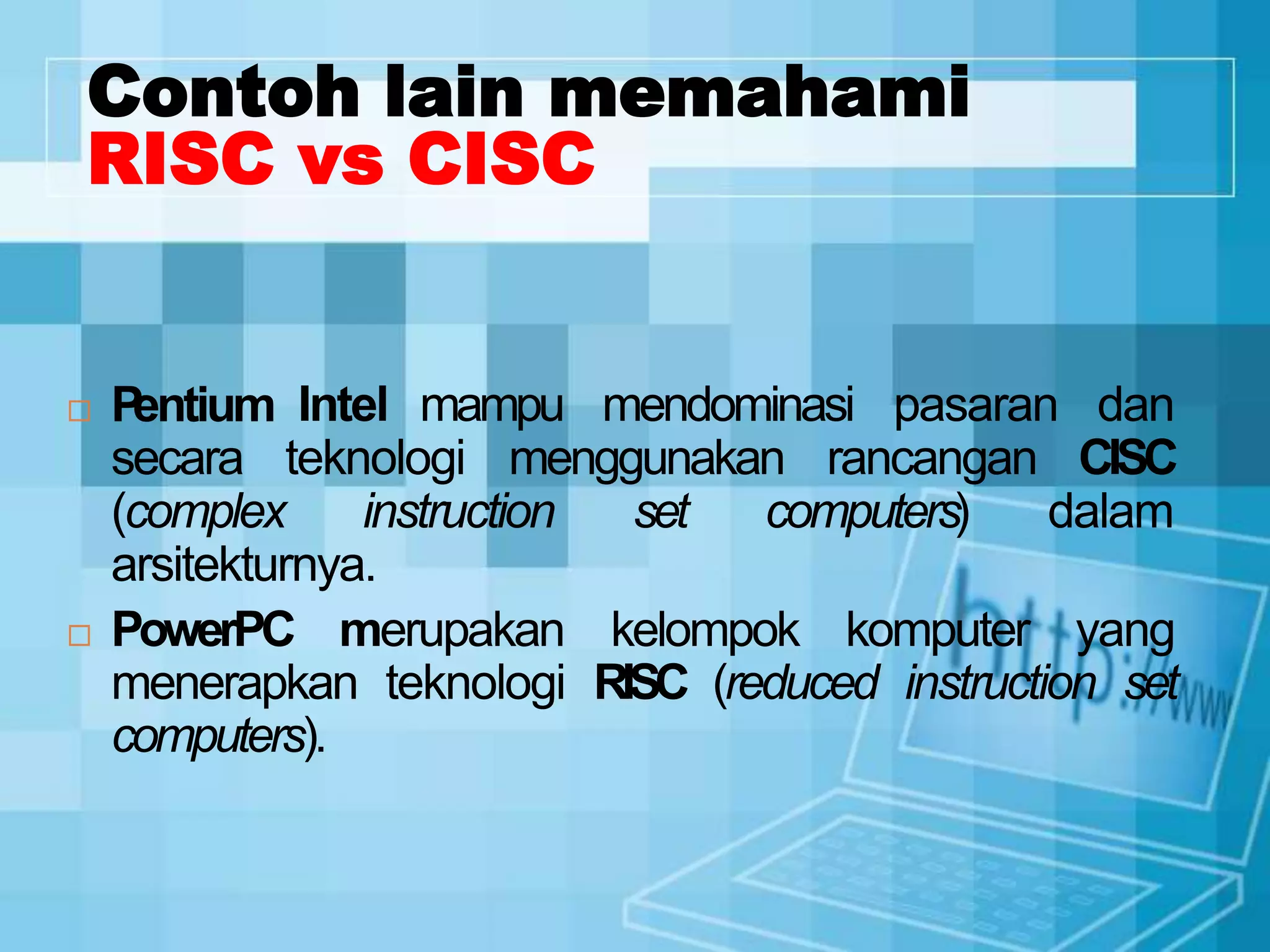 Contoh lain memahami
RISC vs CISC

□ Pentium Intel mampu mendominasi pasaran dan secara teknologi menggunakan rancangan CISC (complex instruction set computers) dalam arsitekturnya.

□ PowerPC merupakan kelompok komputer yang menerapkan teknologi RISC (reduced instruction set computers).

http://www